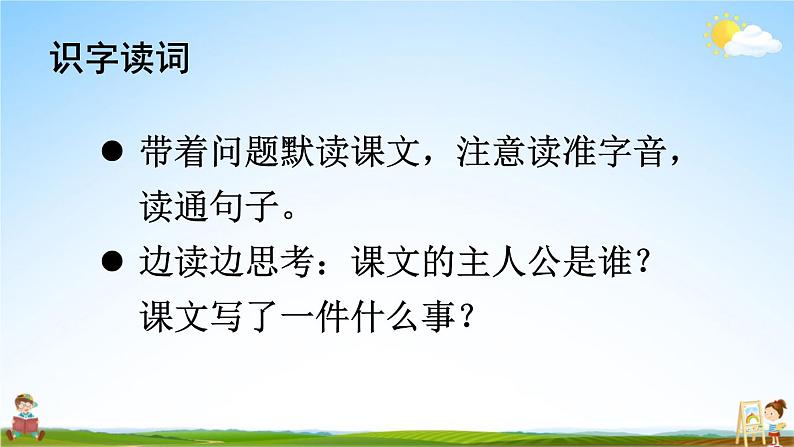 识字读词

● 带着问题默读课文，注意读准字音，读通句子。

● 边读边思考：课文的主人公是谁？课文写了一件什么事？